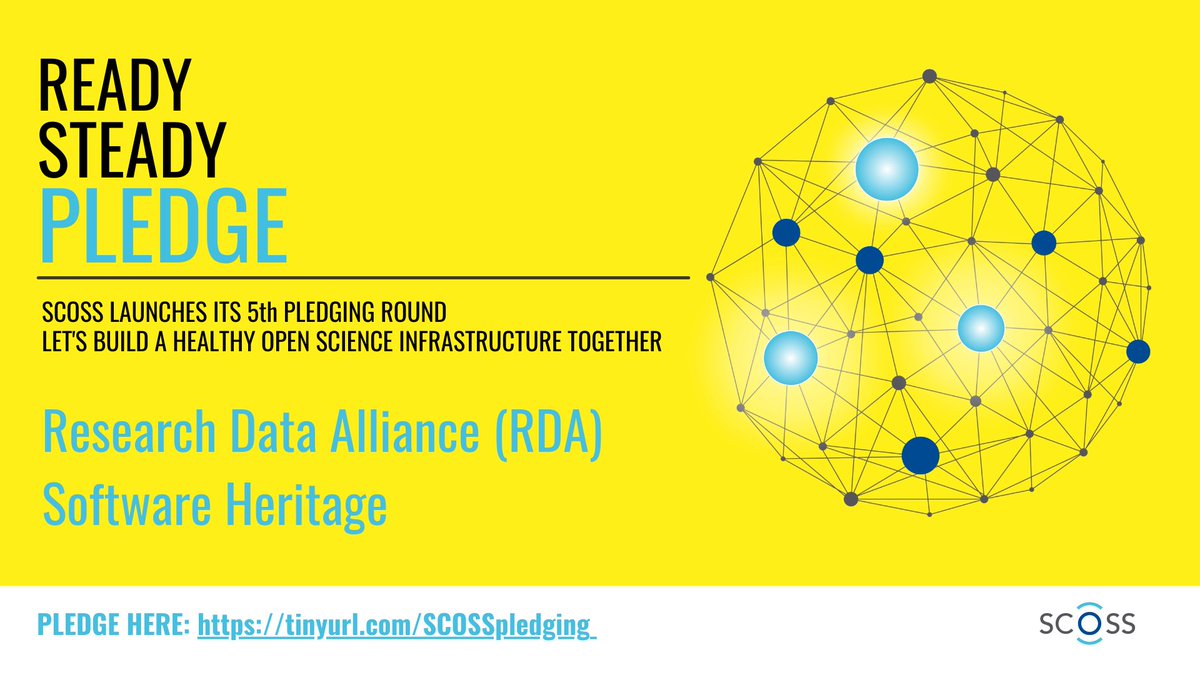 READY
STEADY
PLEDGE

SCOSS LAUNCHES ITS 5th PLEDGING ROUND
LET'S BUILD A HEALTHY OPEN SCIENCE INFRASTRUCTURE TOGETHER

Research Data Alliance (RDA)
Software Heritage

PLEDGE HERE: https://tinyurl.com/SCOSSpledging

SCOSS